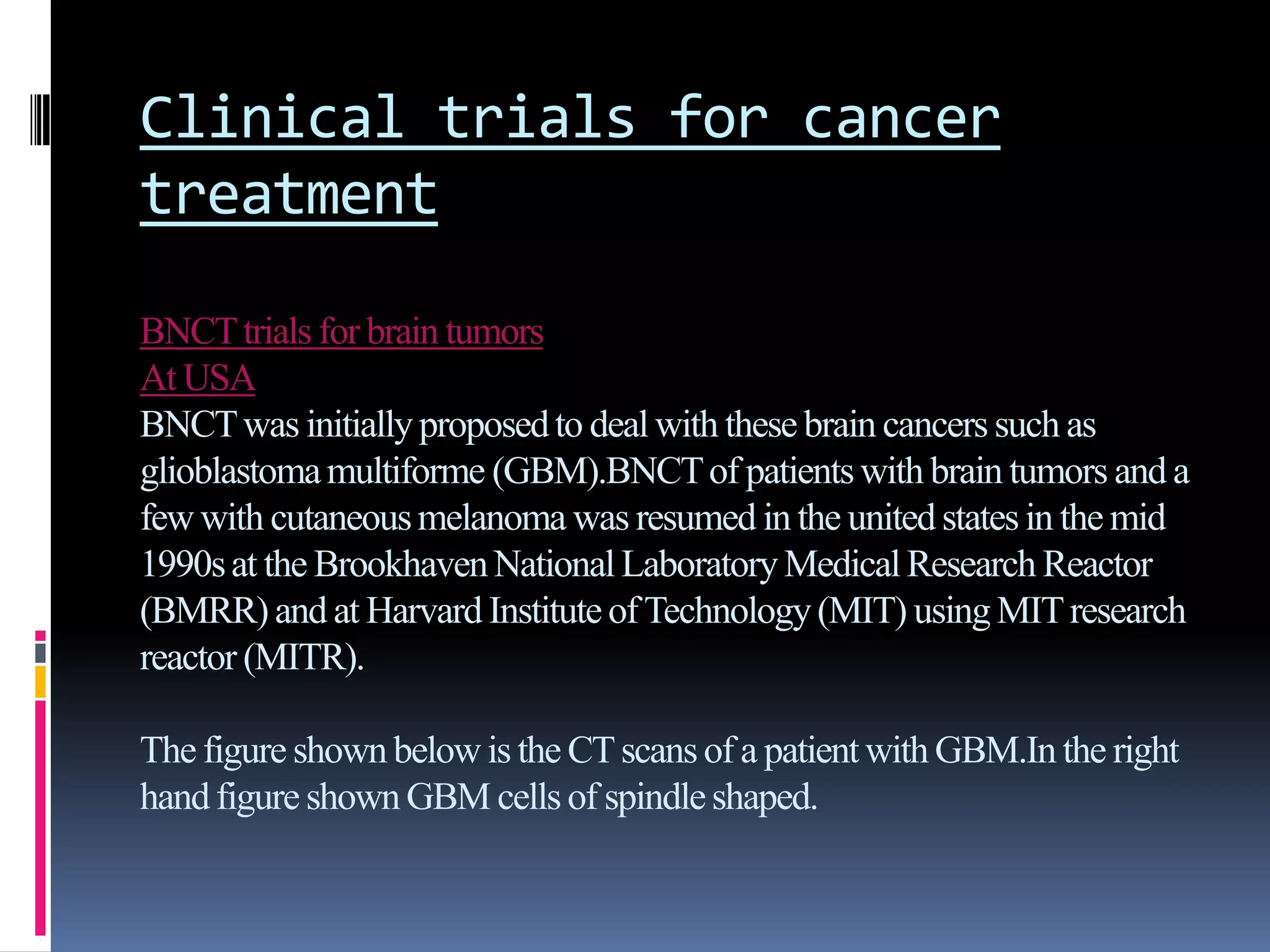 Clinical trials for cancer treatment

BNCT trials for brain tumors
At USA
BNCT was initially proposed to deal with these brain cancers such as glioblastoma multiforme (GBM).BNCT of patients with brain tumors and a few with cutaneous melanoma was resumed in the united states in the mid 1990s at the Brookhaven National Laboratory Medical Research Reactor (BMRR) and at Harvard Institute of Technology (MIT) using MIT research reactor (MITR).

The figure shown below is the CT scans of a patient with GBM.In the right hand figure shown GBM cells of spindle shaped.